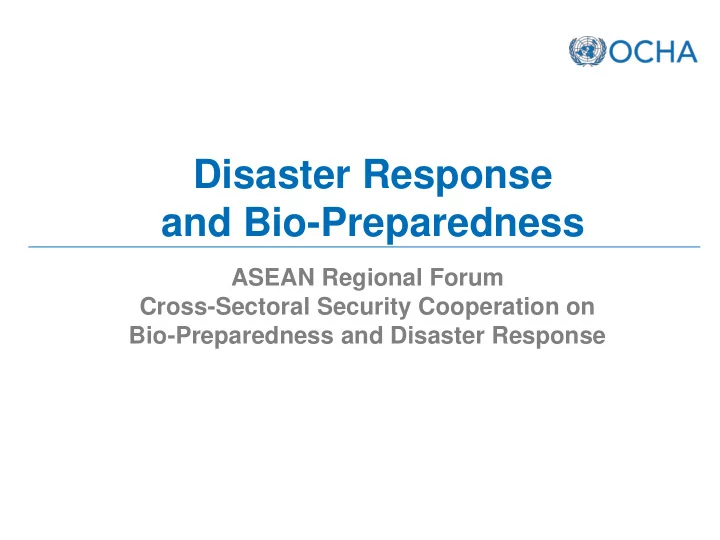 OCHA

Disaster Response and Bio-Preparedness

ASEAN Regional Forum
Cross-Sectoral Security Cooperation on Bio-Preparedness and Disaster Response